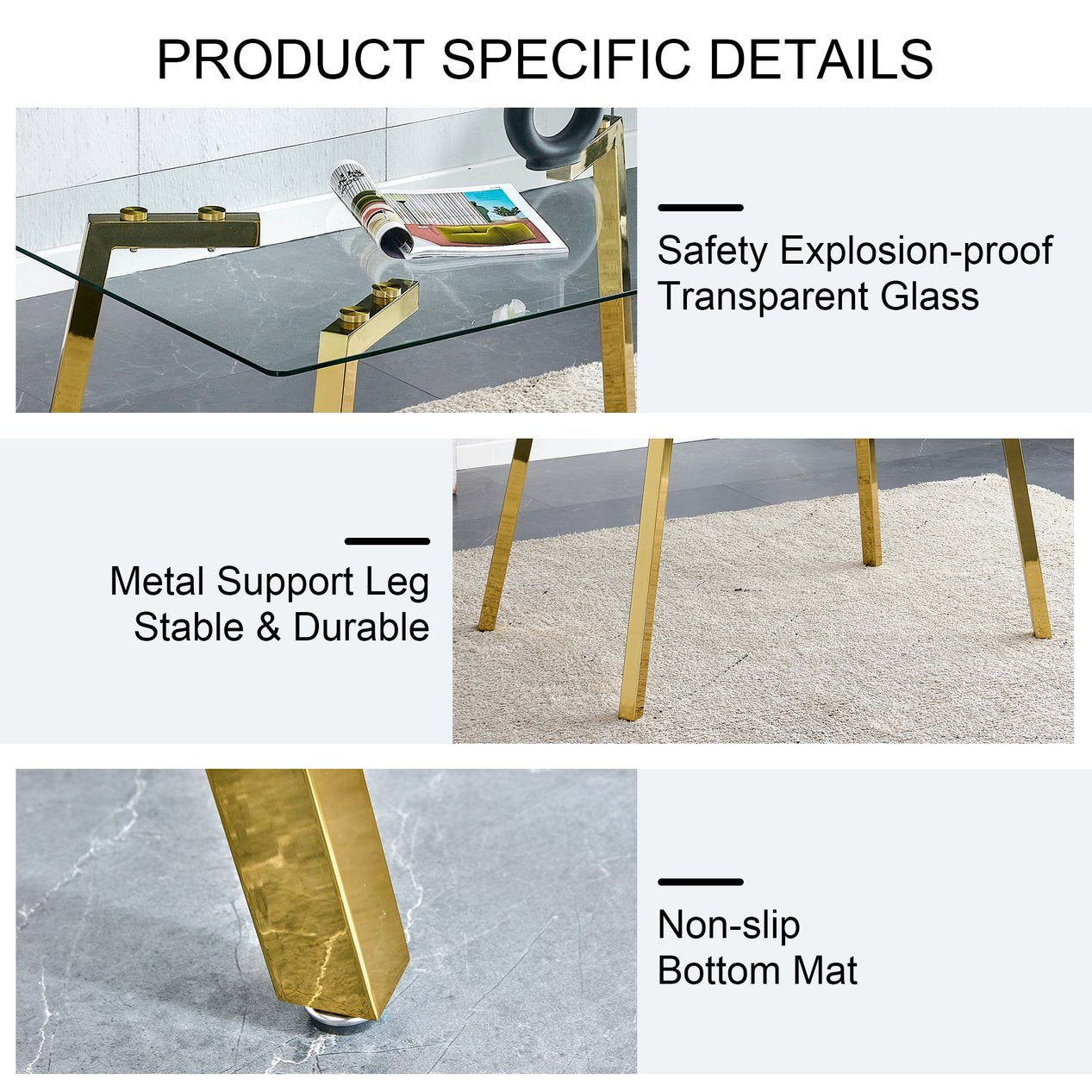 PRODUCT SPECIFIC DETAILS

Safety Explosion-proof
Transparent Glass

Metal Support Leg
Stable & Durable

Non-slip
Bottom Mat